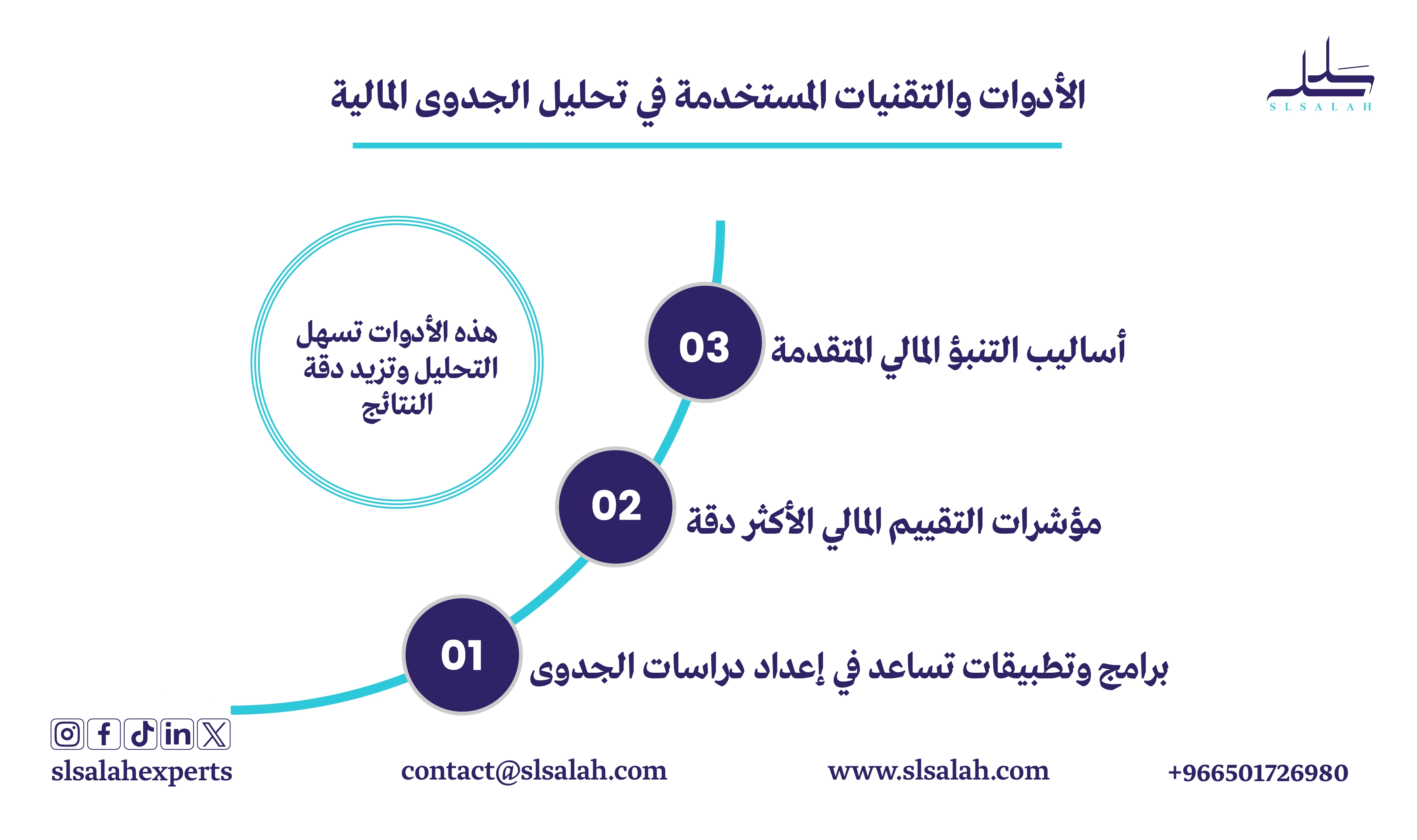 SLSALAH

الأدوات والتقنيات المستخدمة في تحليل الجدوى المالية

هذه الأدوات تسهل التحليل وتزيد دقة النتائج

03 أساليب التنبؤ المالي المتقدمة

02 مؤشرات التقييم المالي الأكثر دقة

01 برامج وتطبيقات تساعد في إعداد دراسات الجدوى

slsalahexperts

contact@slsalah.com

www.slsalah.com

+966501726980